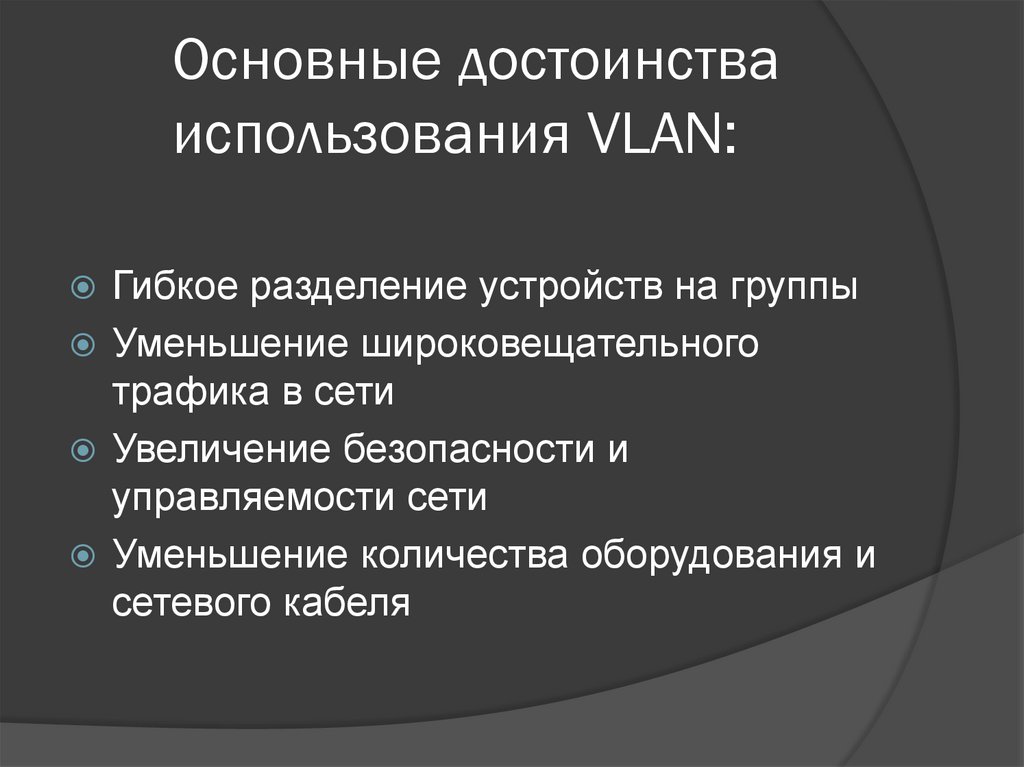 Основные достоинства использования VLAN:

Гибкое разделение устройств на группы
Уменьшение широковещательного трафика в сети
Увеличение безопасности и управляемости сети
Уменьшение количества оборудования и сетевого кабеля